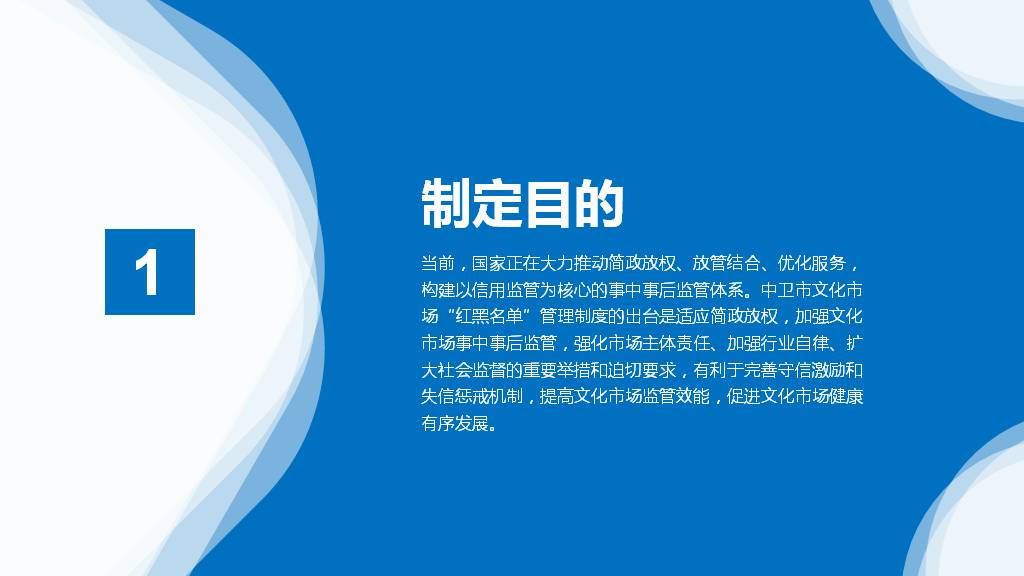 1

制定目的

当前，国家正在大力推动简政放权、放管结合、优化服务，构建以信用监管为核心的事中事后监管体系。中卫市文化市场“红黑名单”管理制度的出台是适应简政放权，加强文化市场事中事后监管，强化市场主体责任、加强行业自律、扩大社会监督的重要举措和迫切要求，有利于完善守信激励和失信惩戒机制，提高文化市场监管效能，促进文化市场健康有序发展。